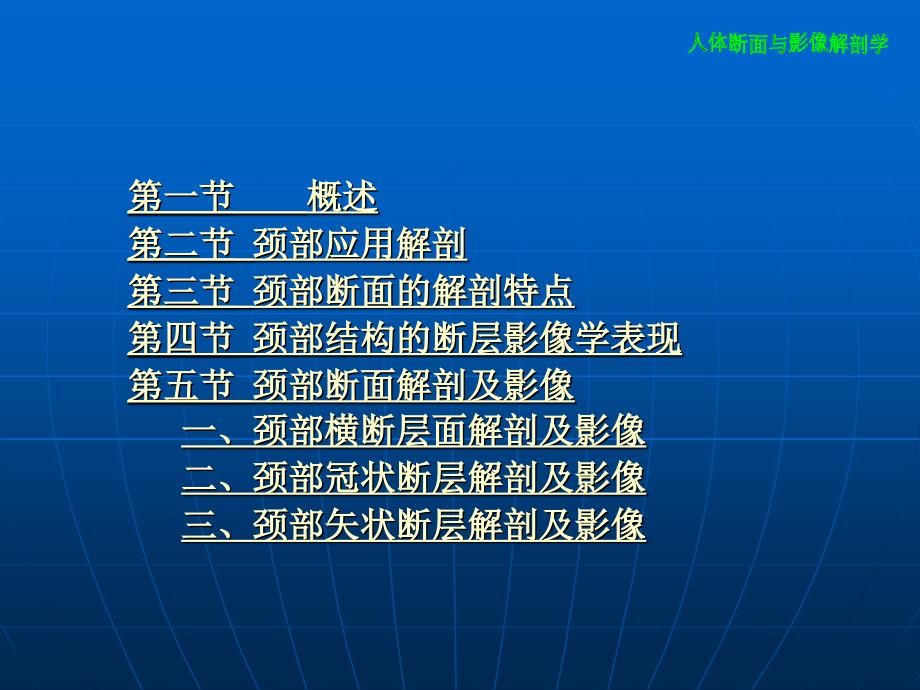 人体断面与影像解剖学

第一节 概述
第二节 颈部应用解剖
第三节 颈部断面的解剖特点
第四节 颈部结构的断层影像学表现
第五节 颈部断面解剖及影像
一、颈部横断层面解剖及影像
二、颈部冠状断层解剖及影像
三、颈部矢状断层解剖及影像